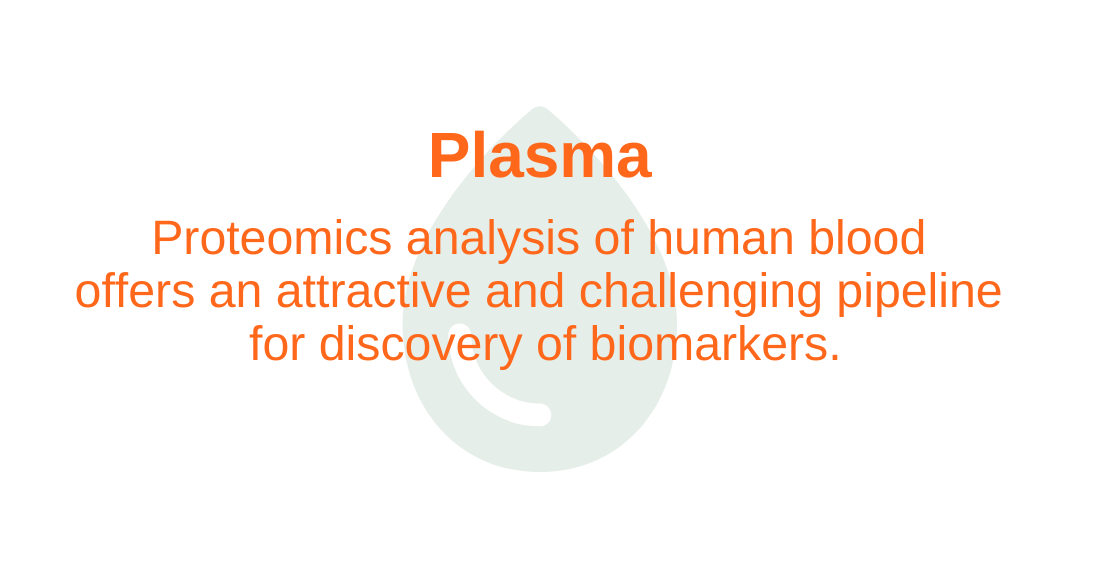 Plasma

Proteomics analysis of human blood offers an attractive and challenging pipeline for discovery of biomarkers.